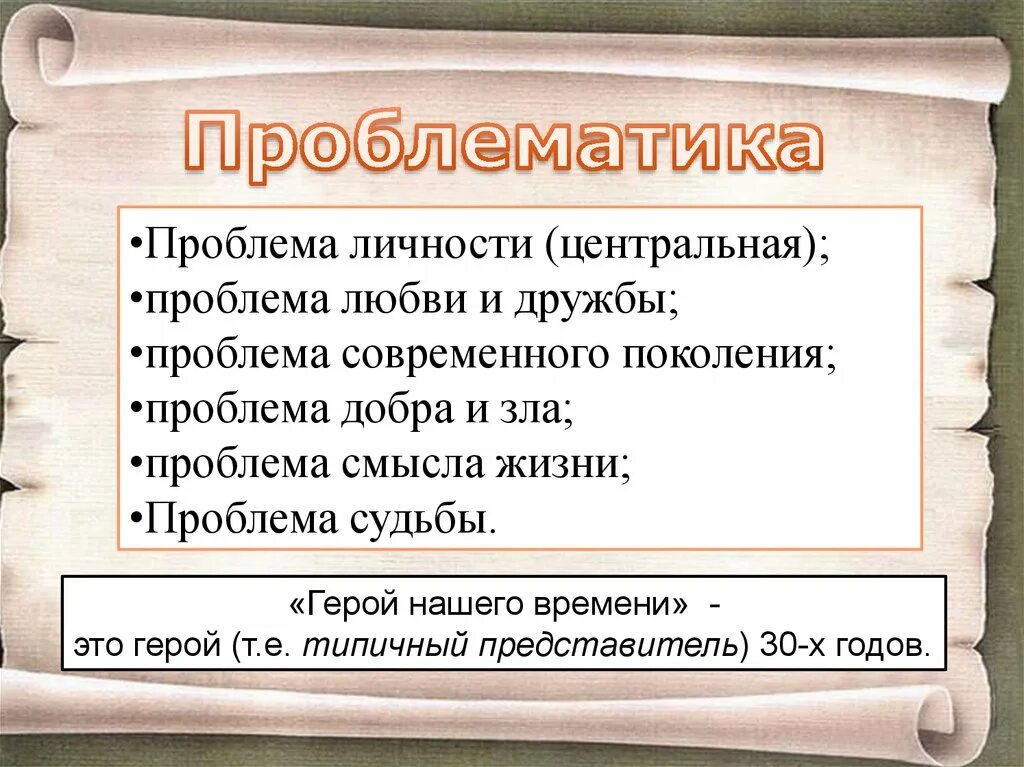 Проблематика

•Проблема личности (центральная);
•проблема любви и дружбы;
•проблема современного поколения;
•проблема добра и зла;
•проблема смысла жизни;
•Проблема судьбы.

«Герой нашего времени» -
это герой (т.е. типичный представитель) 30-х годов.